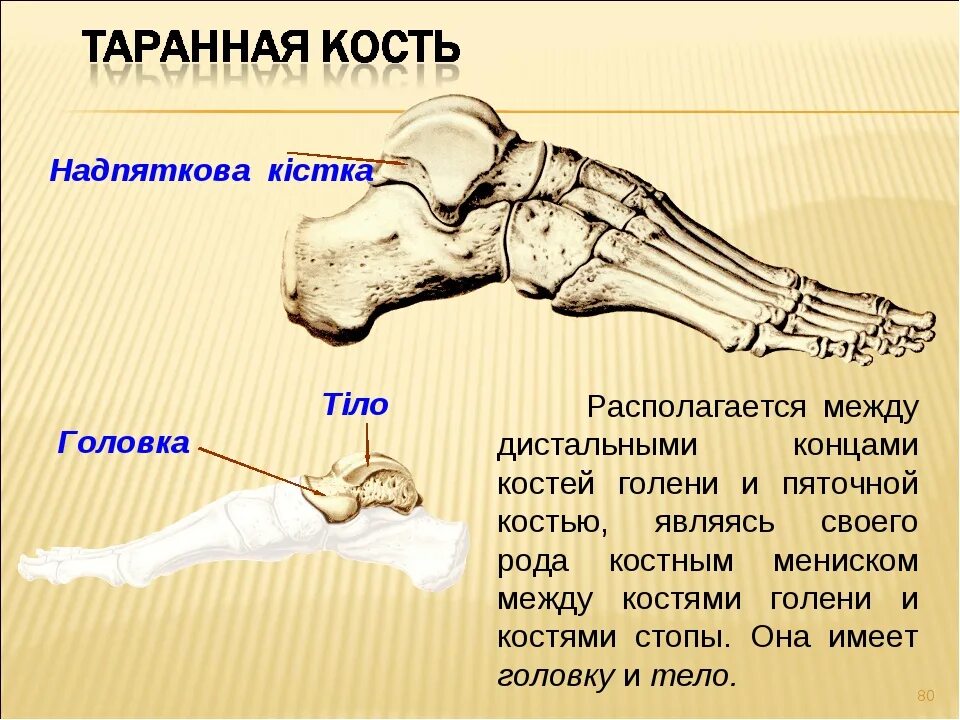 ТАРАННАЯ КОСТЬ

Надпяткова кістка

Тіло

Головка

Располагается между дистальными концами костей голени и пяточной костью, являясь своего рода костным мениском между костями голени и костями стопы. Она имеет головку и тело.

80